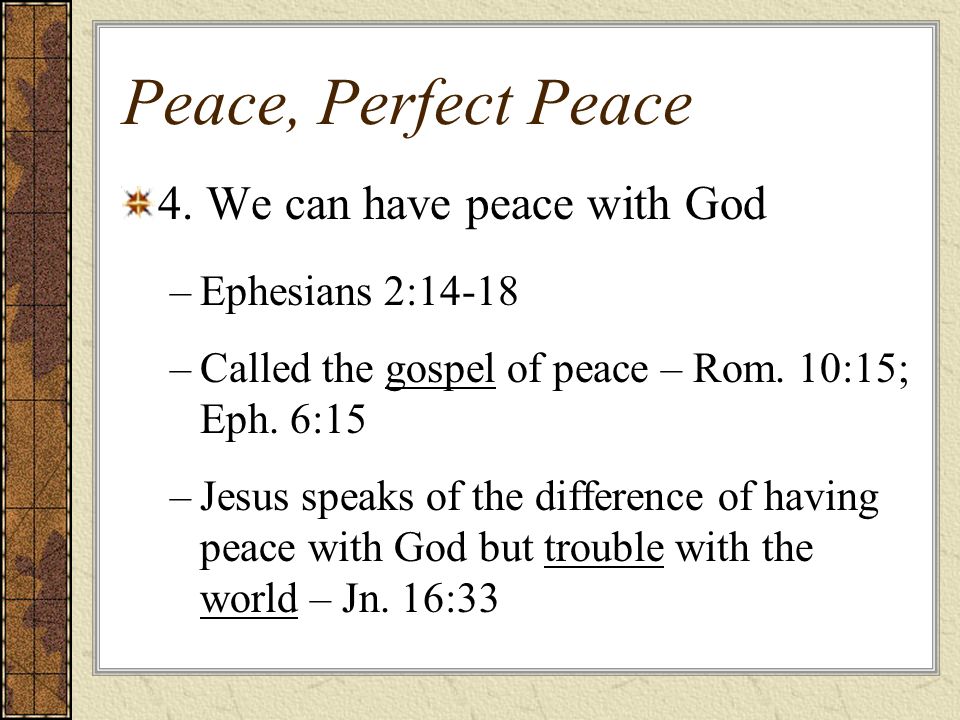 Peace, Perfect Peace

4. We can have peace with God

– Ephesians 2:14-18

– Called the gospel of peace – Rom. 10:15; Eph. 6:15

– Jesus speaks of the difference of having peace with God but trouble with the world – Jn. 16:33